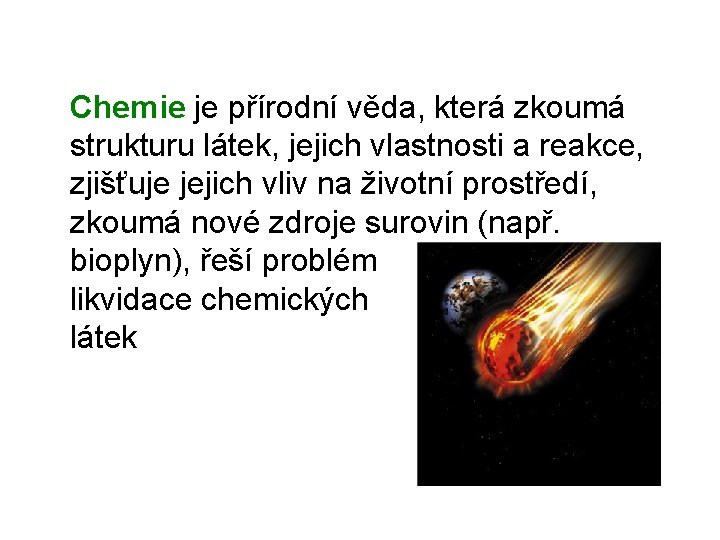 Chemie je přírodní věda, která zkoumá strukturu látek, jejich vlastnosti a reakce, zjišťuje jejich vliv na životní prostředí, zkoumá nové zdroje surovin (např. bioplyn), řeší problém likvidace chemických látek